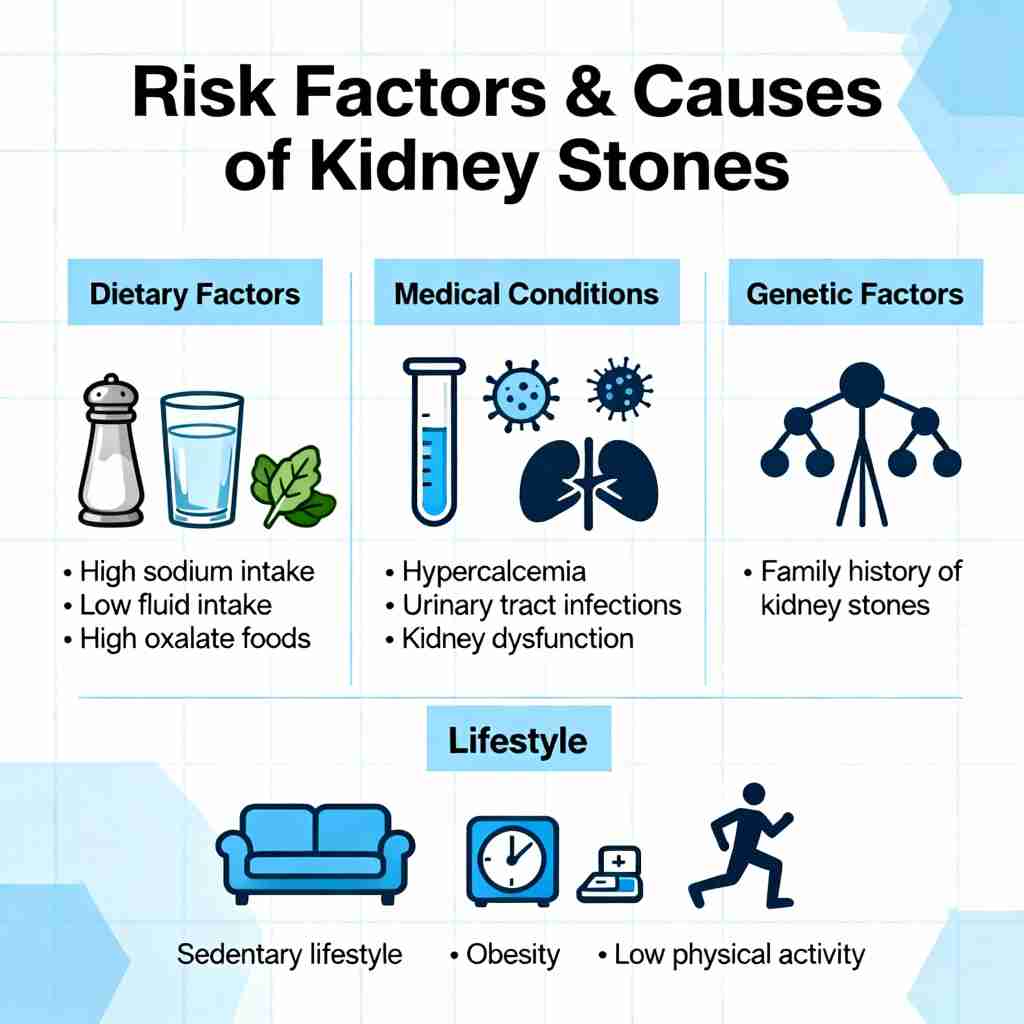 Risk Factors & Causes of Kidney Stones

Dietary Factors

• High sodium intake
• Low fluid intake
• High oxalate foods

Medical Conditions

• Hypercalcemia
• Urinary tract infections
• Kidney dysfunction

Genetic Factors

• Family history of kidney stones

Lifestyle

Sedentary lifestyle • Obesity • Low physical activity